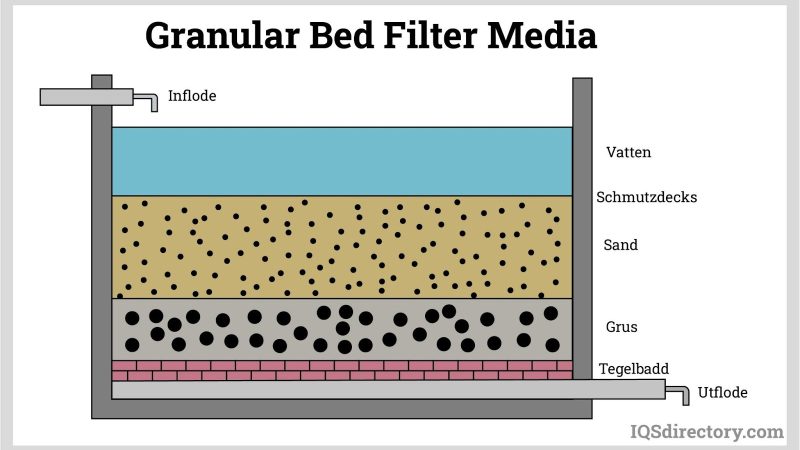 Granular Bed Filter Media

Inflode

Vatten

Schmutzdecks

Sand

Grus

Tegelbadd

Utflode

IQSdirectory.com